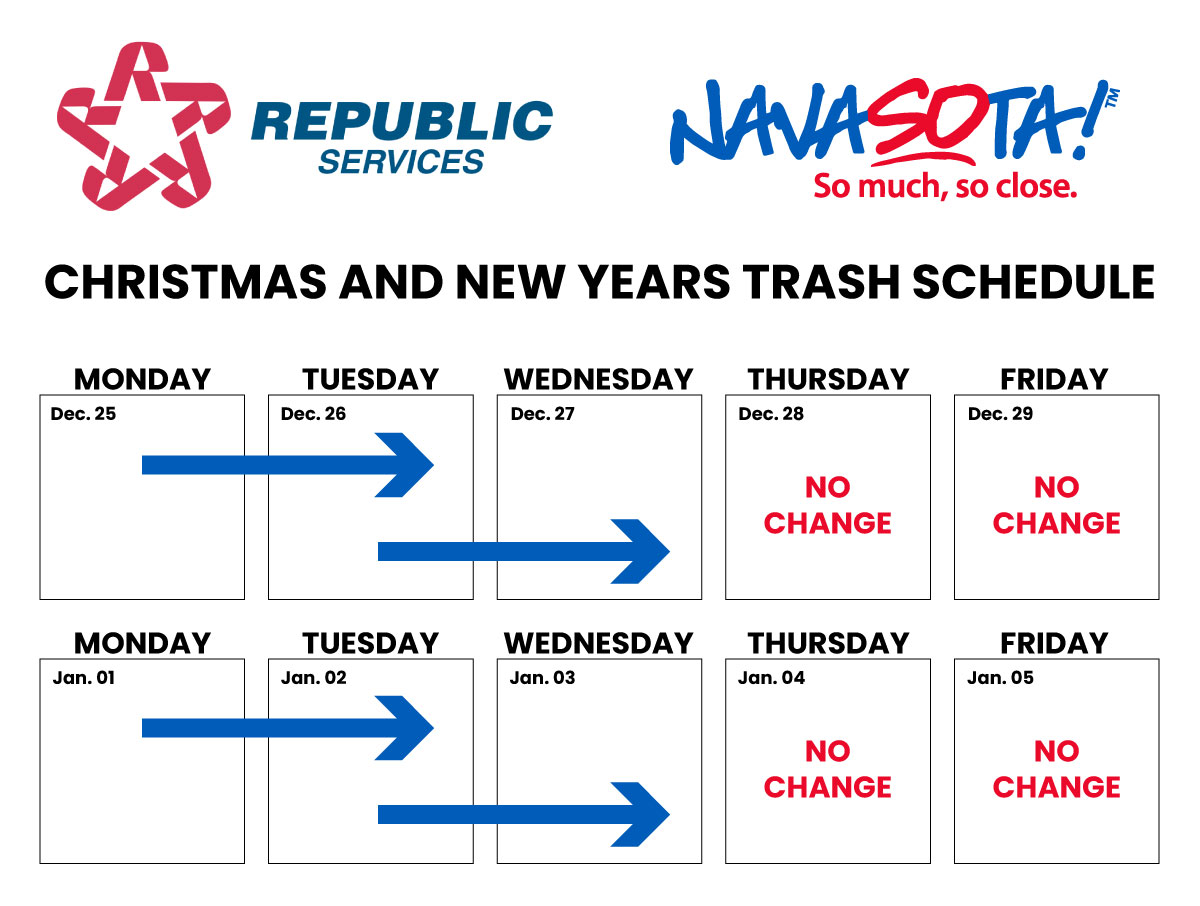 REPUBLIC SERVICES

NAVASOTA!™
So much, so close.

CHRISTMAS AND NEW YEARS TRASH SCHEDULE

| MONDAY | TUESDAY | WEDNESDAY | THURSDAY | FRIDAY |
|---|---|---|---|---|
| Dec. 25 | Dec. 26 | Dec. 27 | Dec. 28 NO CHANGE | Dec. 29 NO CHANGE |

| MONDAY | TUESDAY | WEDNESDAY | THURSDAY | FRIDAY |
|---|---|---|---|---|
| Jan. 01 | Jan. 02 | Jan. 03 | Jan. 04 NO CHANGE | Jan. 05 NO CHANGE |